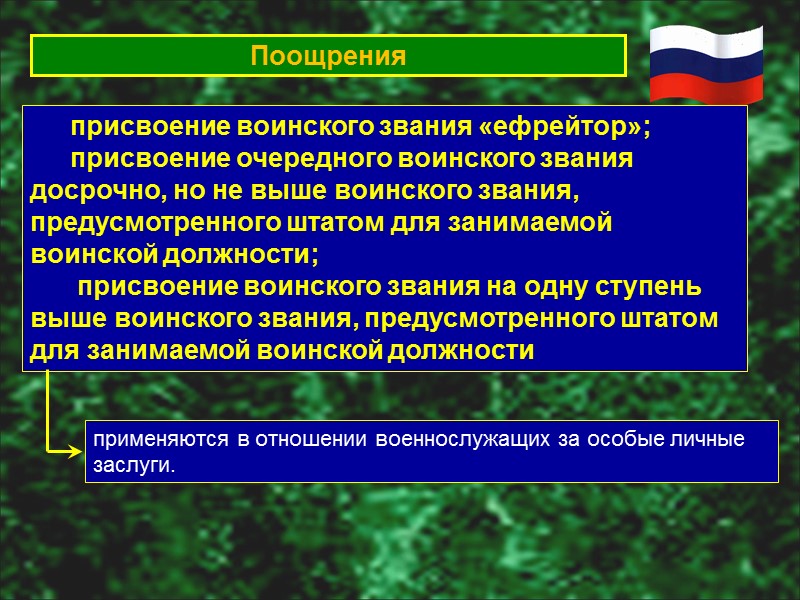 Поощрения

присвоение воинского звания «ефрейтор»;

присвоение очередного воинского звания досрочно, но не выше воинского звания, предусмотренного штатом для занимаемой воинской должности;

присвоение воинского звания на одну ступень выше воинского звания, предусмотренного штатом для занимаемой воинской должности

применяются в отношении военнослужащих за особые личные заслуги.